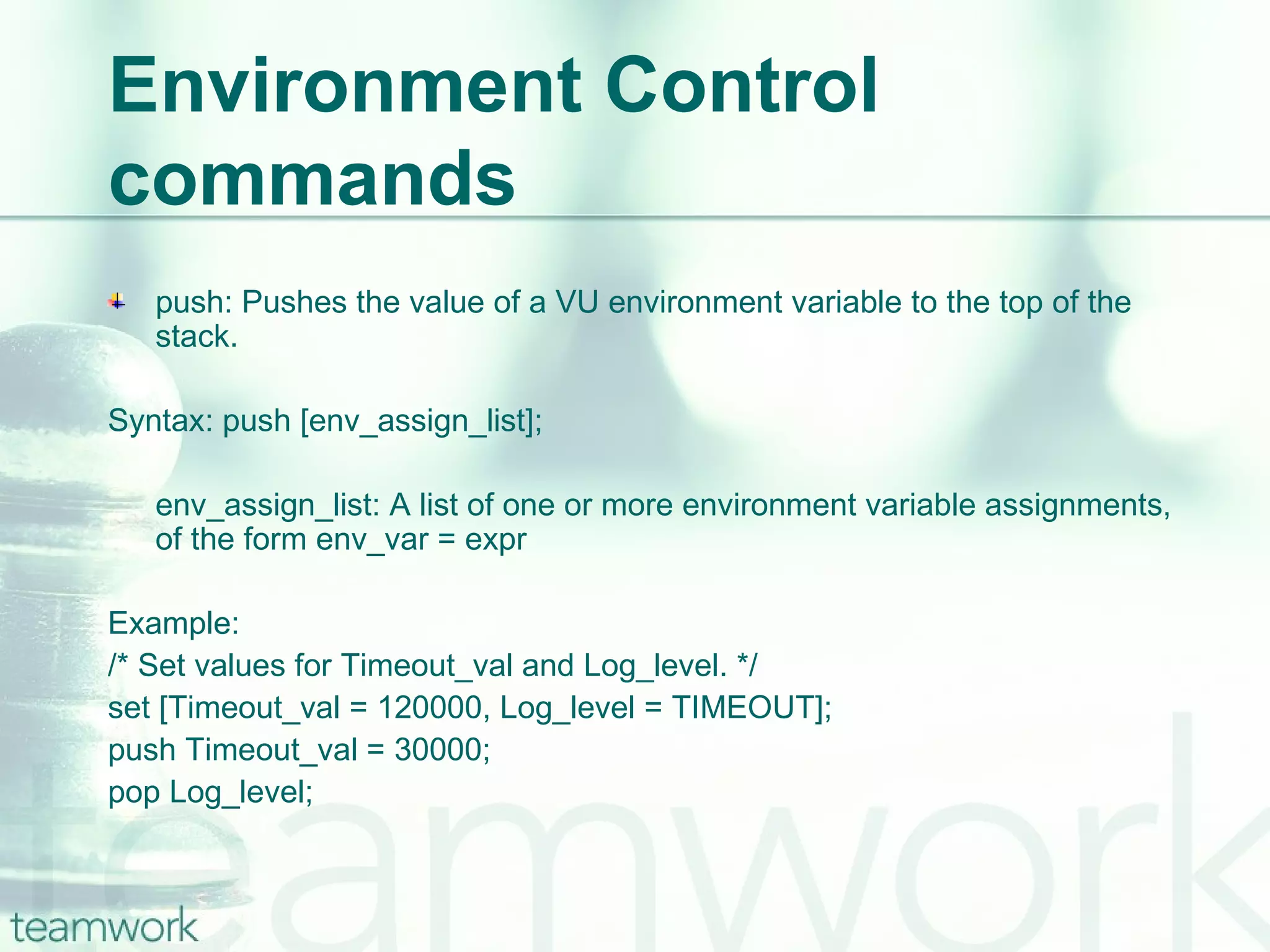 Environment Control commands

push: Pushes the value of a VU environment variable to the top of the stack.

Syntax: push [env_assign_list];

env_assign_list: A list of one or more environment variable assignments, of the form env_var = expr

Example:
/* Set values for Timeout_val and Log_level. */
set [Timeout_val = 120000, Log_level = TIMEOUT];
push Timeout_val = 30000;
pop Log_level;

teamwork

teamwork